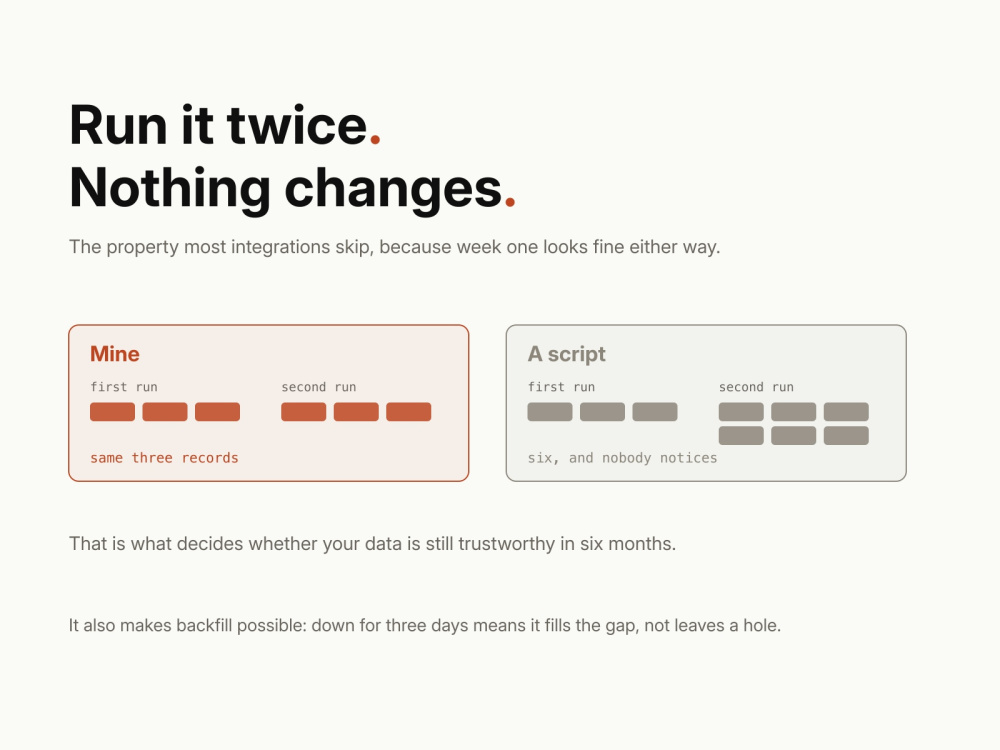 Run it twice.
Nothing changes.

The property most integrations skip, because week one looks fine either way.

Mine

first run

second run

same three records

A script

first run

second run

six, and nobody notices

That is what decides whether your data is still trustworthy in six months.

It also makes backfill possible: down for three days means it fills the gap, not leaves a hole.